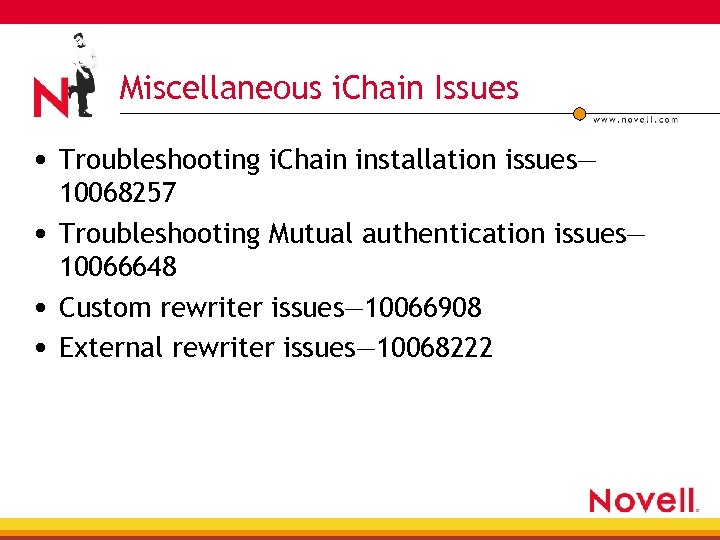 N

Miscellaneous iChain Issues

www.novell.com

• Troubleshooting iChain installation issues—10068257
• Troubleshooting Mutual authentication issues—10066648
• Custom rewriter issues—10066908
• External rewriter issues—10068222

Novell.